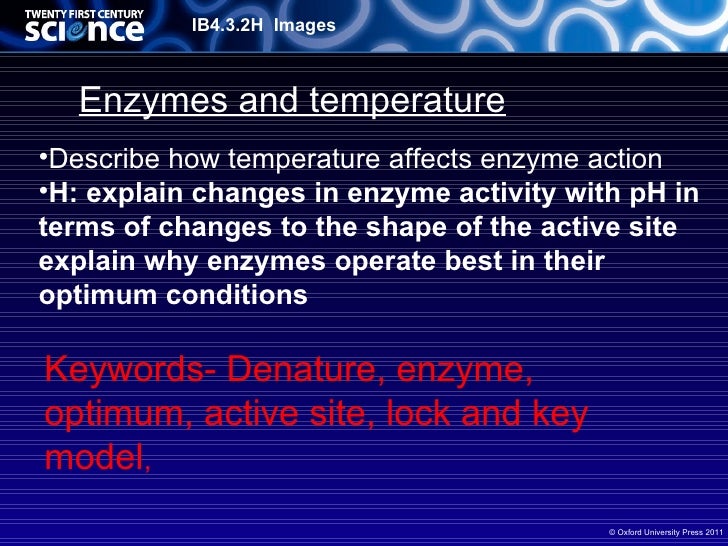 TWENTY FIRST CENTURY
science

IB4.3.2H Images

Enzymes and temperature

•Describe how temperature affects enzyme action
•H: explain changes in enzyme activity with pH in terms of changes to the shape of the active site explain why enzymes operate best in their optimum conditions

Keywords- Denature, enzyme, optimum, active site, lock and key model,

© Oxford University Press 2011